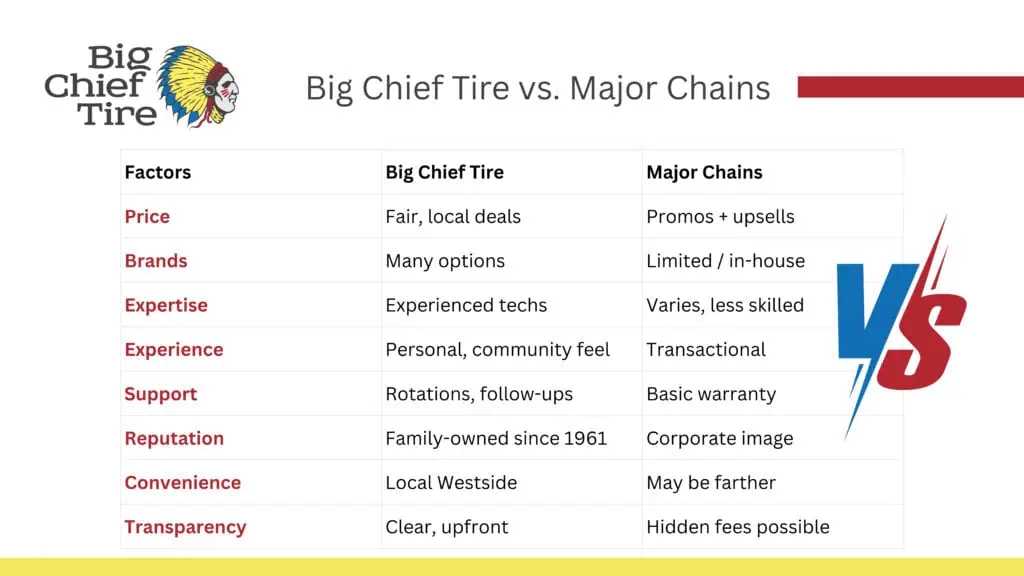 Big Chief Tire

Big Chief Tire vs. Major Chains

| Factors | Big Chief Tire | Major Chains |
|---|---|---|
| Price | Fair, local deals | Promos + upsells |
| Brands | Many options | Limited / in-house |
| Expertise | Experienced techs | Varies, less skilled |
| Experience | Personal, community feel | Transactional |
| Support | Rotations, follow-ups | Basic warranty |
| Reputation | Family-owned since 1961 | Corporate image |
| Convenience | Local Westside | May be farther |
| Transparency | Clear, upfront | Hidden fees possible |

VS